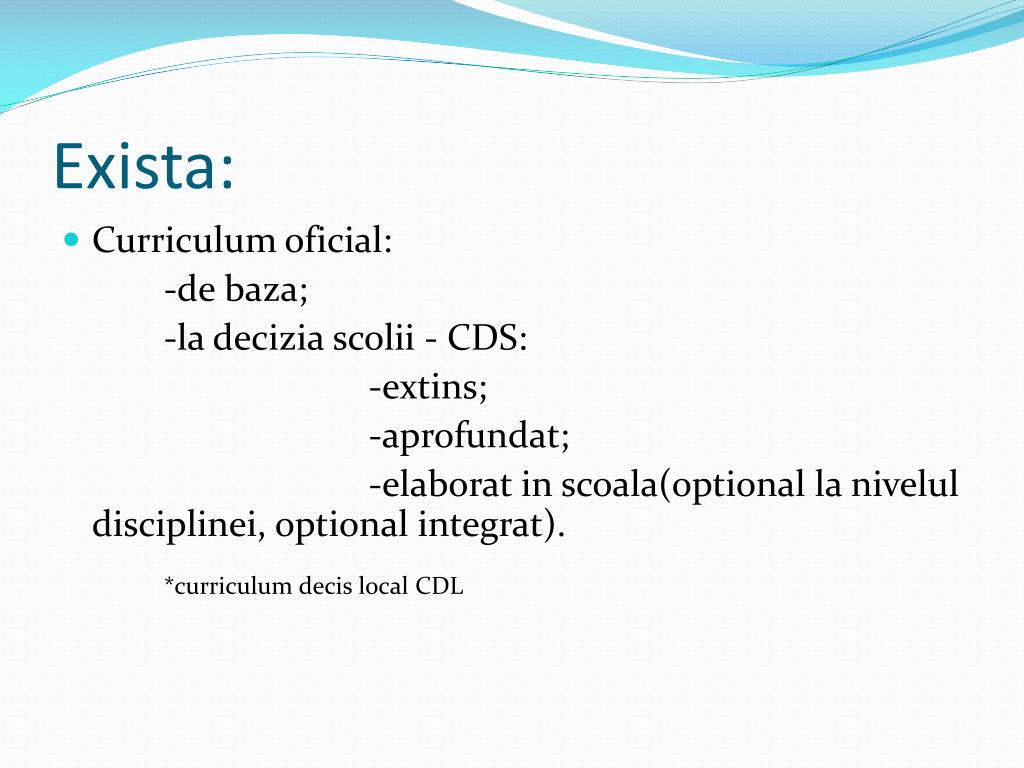 Exista:

Curriculum oficial:
-de baza;
-la decizia scolii - CDS:
-extins;
-aprofundat;
-elaborat in scoala(optional la nivelul disciplinei, optional integrat).

*curriculum decis local CDL